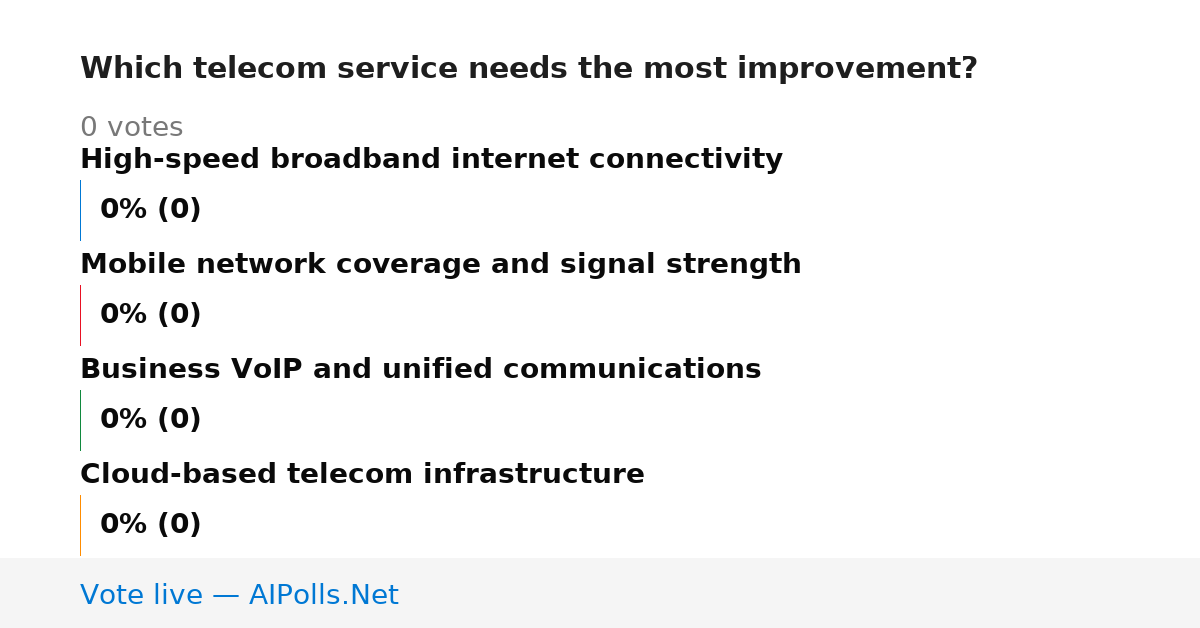 Which telecom service needs the most improvement?

0 votes

High-speed broadband internet connectivity

0% (0)

Mobile network coverage and signal strength

0% (0)

Business VoIP and unified communications

0% (0)

Cloud-based telecom infrastructure

0% (0)

Vote live — AIPolls.Net